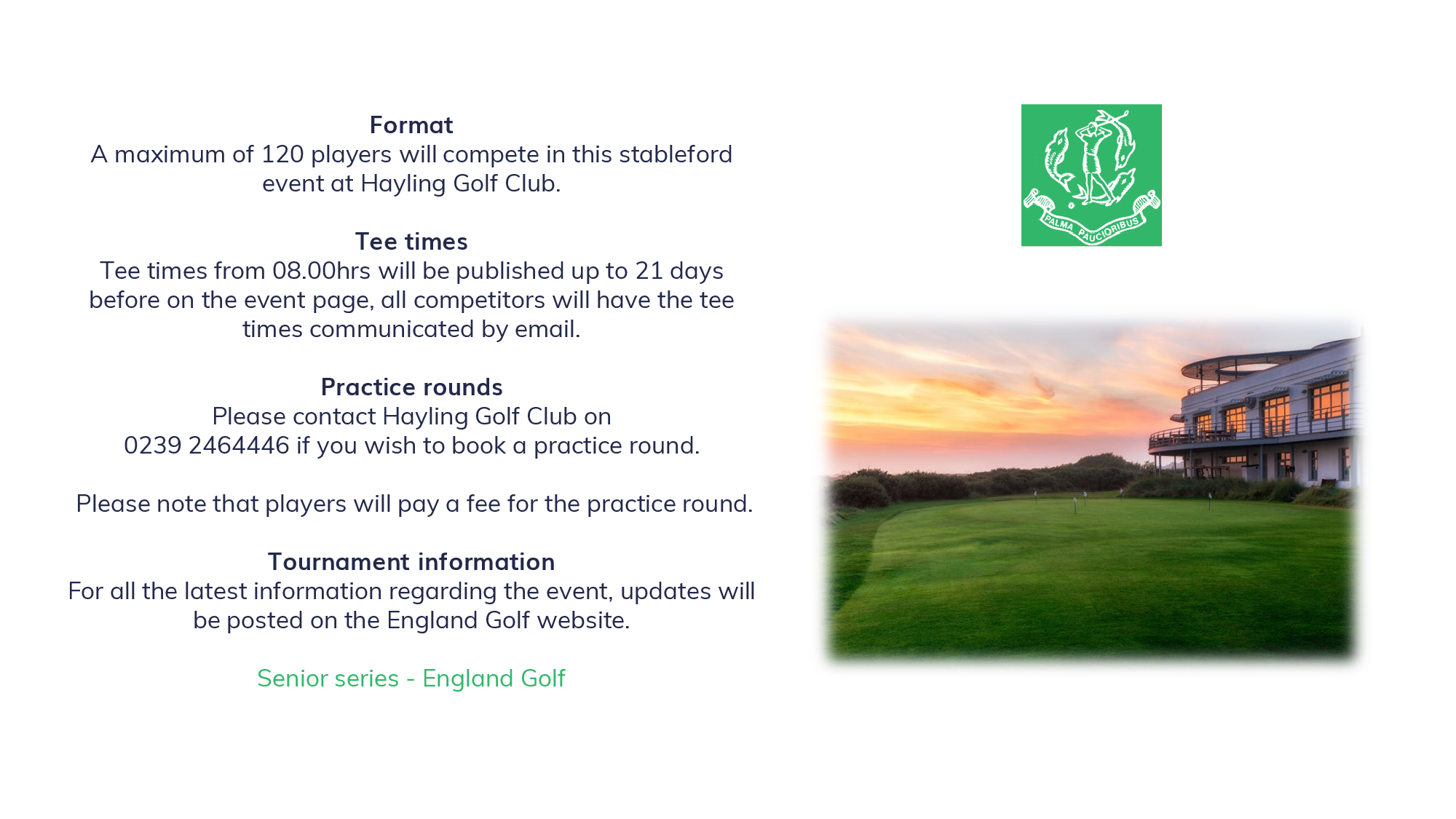 Format
A maximum of 120 players will compete in this stableford event at Hayling Golf Club.

Tee times
Tee times from 08.00hrs will be published up to 21 days before on the event page, all competitors will have the tee times communicated by email.

Practice rounds
Please contact Hayling Golf Club on
0239 2464446 if you wish to book a practice round.

Please note that players will pay a fee for the practice round.

Tournament information
For all the latest information regarding the event, updates will be posted on the England Golf website.

Senior series - England Golf

PALMA PAUCIORIBUS